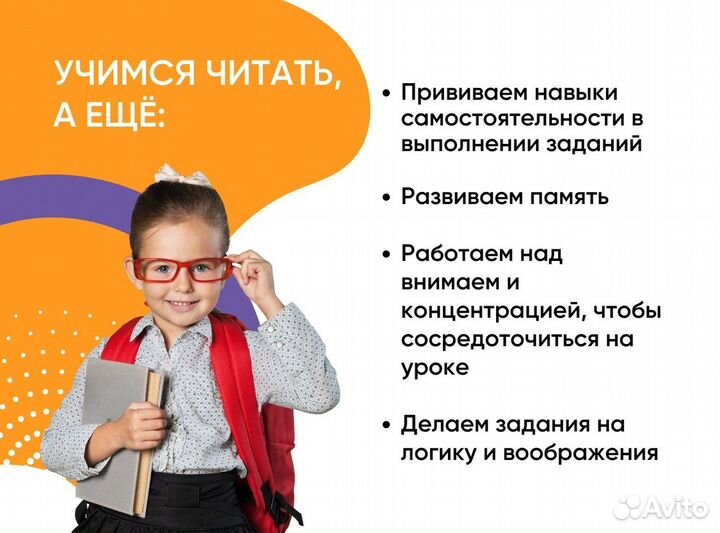 УЧИМСЯ ЧИТАТЬ, А ЕЩЁ:

• Прививаем навыки самостоятельности в выполнении заданий

• Развиваем память

• Работаем над внимаем и концентрацией, чтобы сосредоточиться на уроке

• Делаем задания на логику и воображения

Avito